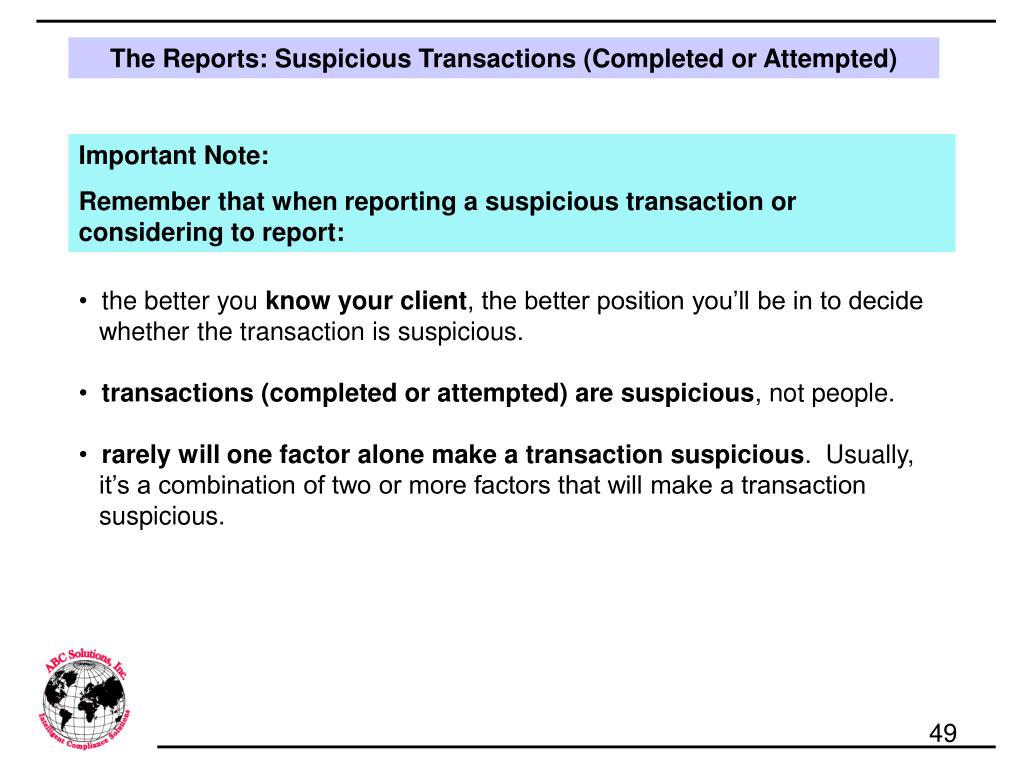 The Reports: Suspicious Transactions (Completed or Attempted)

Important Note:

Remember that when reporting a suspicious transaction or considering to report:

• the better you know your client, the better position you'll be in to decide whether the transaction is suspicious.

• transactions (completed or attempted) are suspicious, not people.

• rarely will one factor alone make a transaction suspicious. Usually, it's a combination of two or more factors that will make a transaction suspicious.

ABC Solutions, Inc
Intelligent Compliance Solutions

49